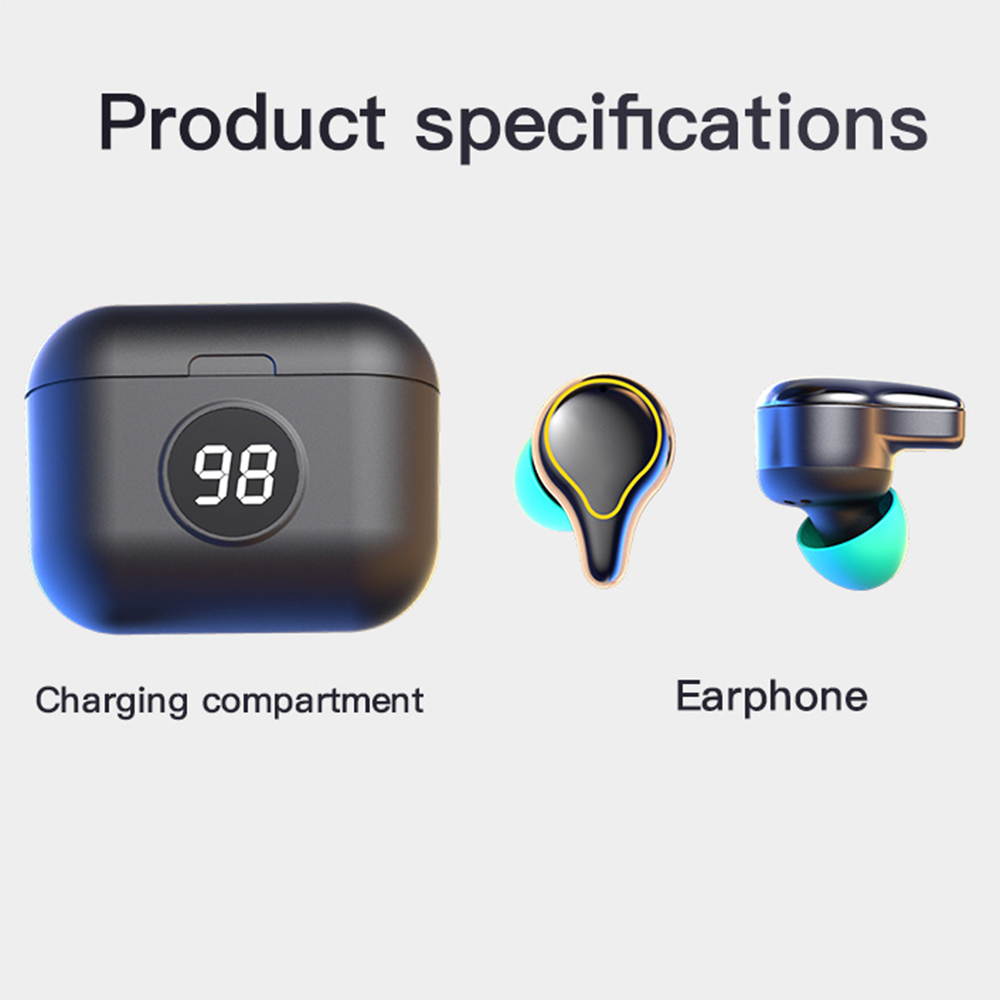 Product specifications

98

Charging compartment

Earphone